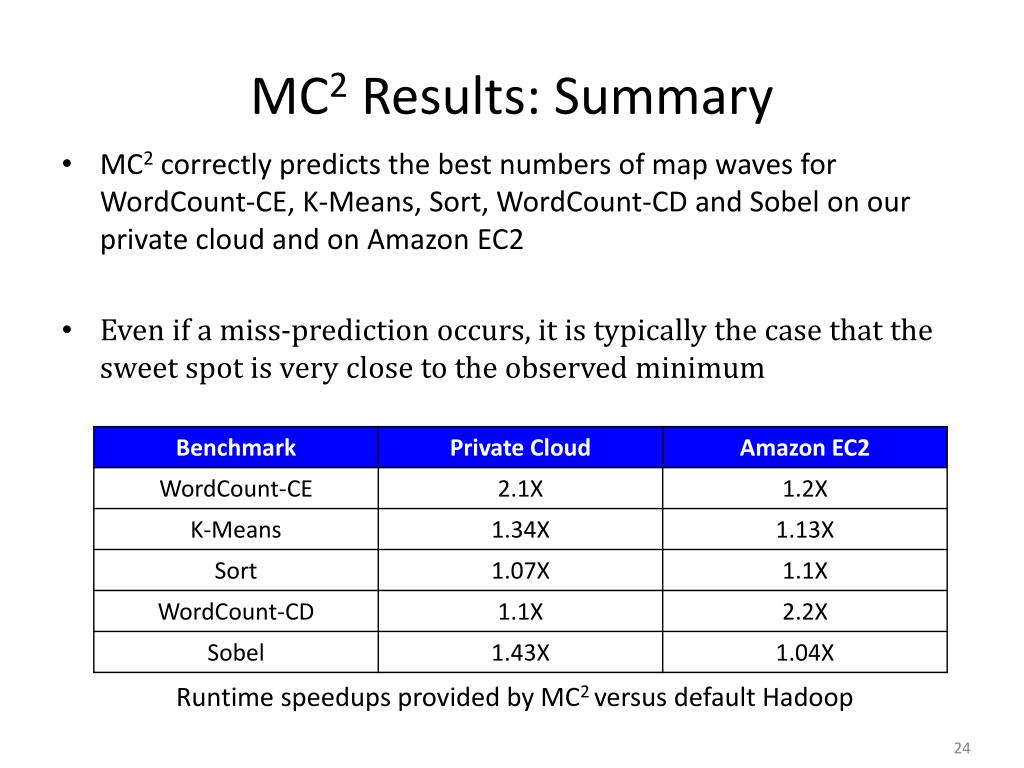 MC$^2$ Results: Summary

• MC$^2$ correctly predicts the best numbers of map waves for WordCount-CE, K-Means, Sort, WordCount-CD and Sobel on our private cloud and on Amazon EC2

• Even if a miss-prediction occurs, it is typically the case that the sweet spot is very close to the observed minimum

| Benchmark | Private Cloud | Amazon EC2 |
|---|---|---|
| WordCount-CE | 2.1X | 1.2X |
| K-Means | 1.34X | 1.13X |
| Sort | 1.07X | 1.1X |
| WordCount-CD | 1.1X | 2.2X |
| Sobel | 1.43X | 1.04X |

Runtime speedups provided by MC$^2$ versus default Hadoop

24